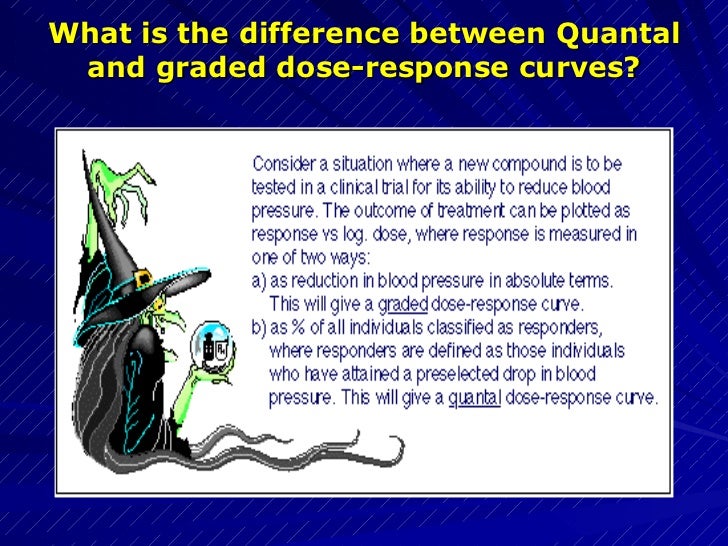 What is the difference between Quantal and graded dose-response curves?

Consider a situation where a new compound is to be tested in a clinical trial for its ability to reduce blood pressure. The outcome of treatment can be plotted as response vs log. dose, where response is measured in one of two ways:

a) as reduction in blood pressure in absolute terms. This will give a graded dose-response curve.

b) as % of all individuals classified as responders, where responders are defined as those individuals who have attained a preselected drop in blood pressure. This will give a quantal dose-response curve.